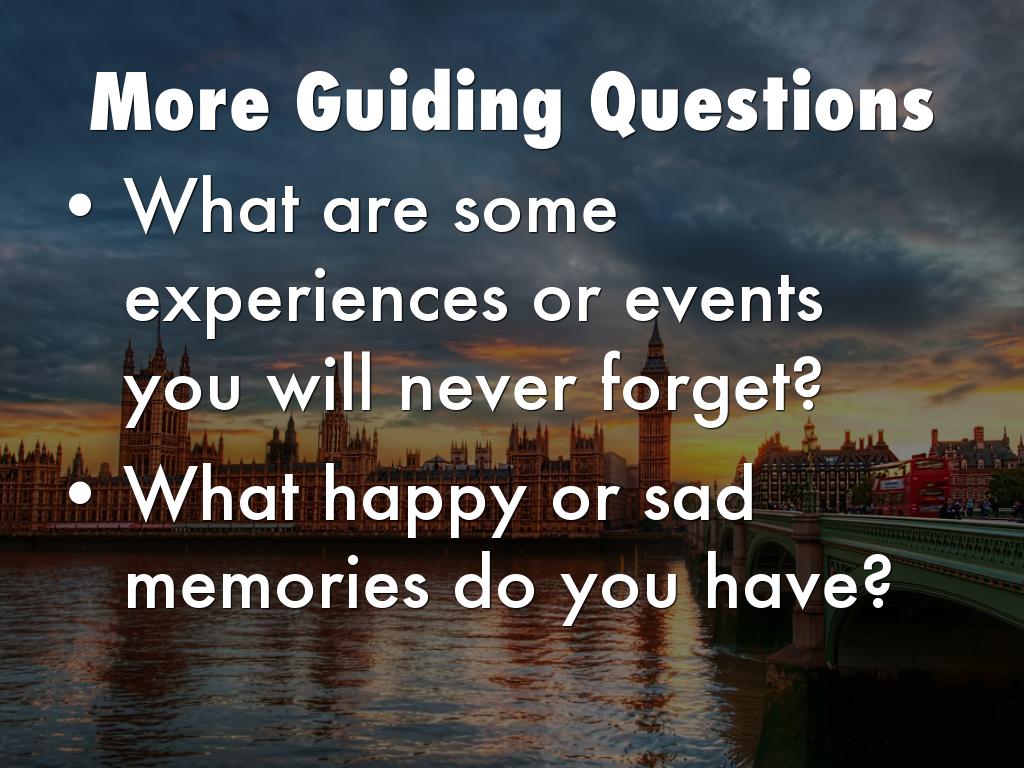 More Guiding Questions

• What are some experiences or events you will never forget?
• What happy or sad memories do you have?